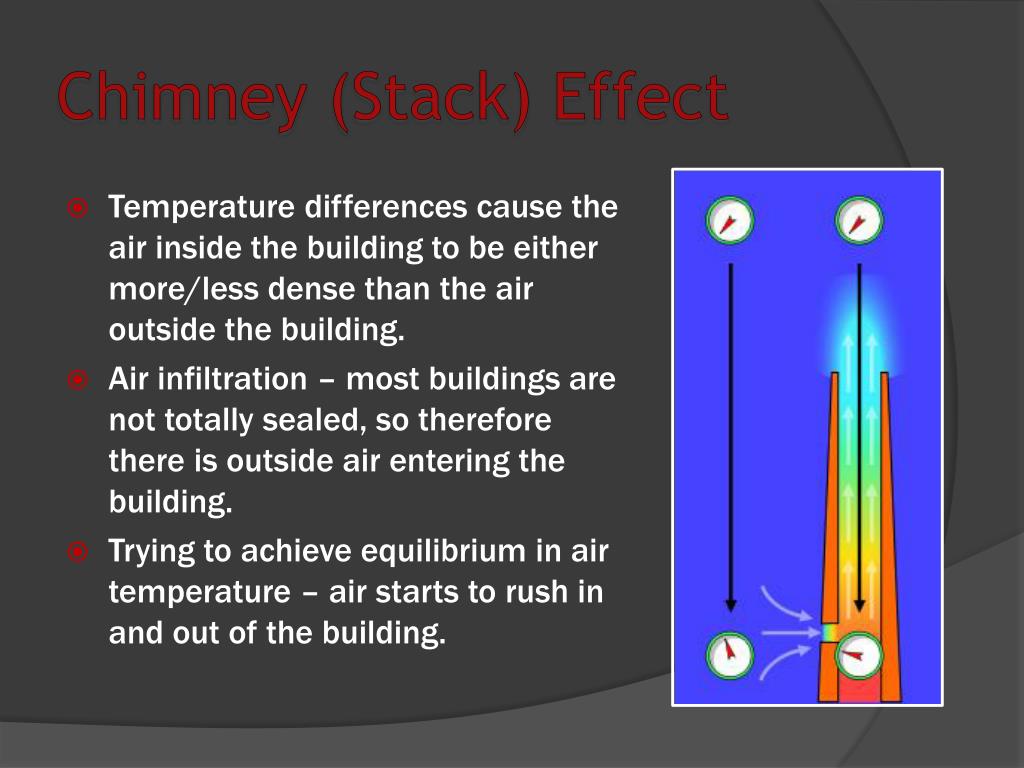 Chimney (Stack) Effect

Temperature differences cause the air inside the building to be either more/less dense than the air outside the building.

Air infiltration – most buildings are not totally sealed, so therefore there is outside air entering the building.

Trying to achieve equilibrium in air temperature – air starts to rush in and out of the building.